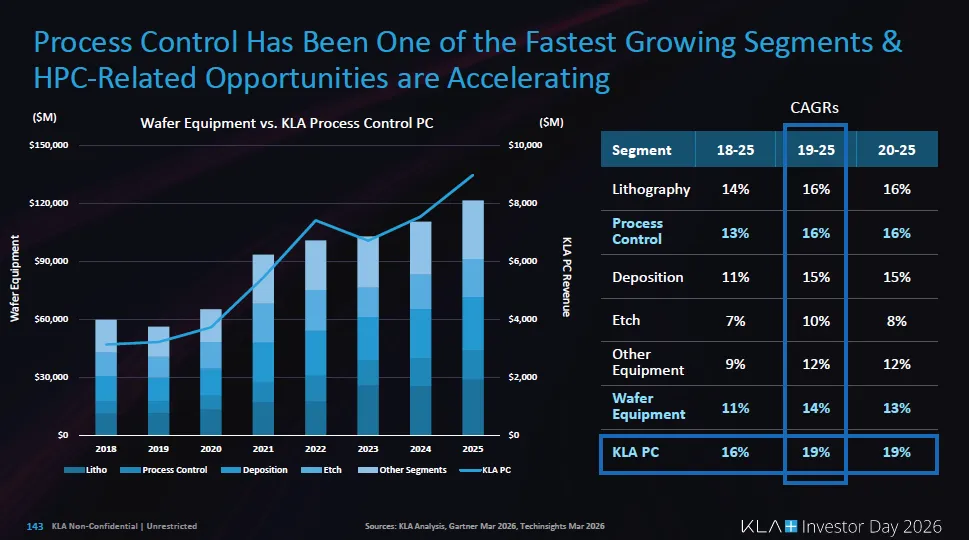 Process Control Has Been One of the Fastest Growing Segments & HPC-Related Opportunities are Accelerating

($M)

Wafer Equipment vs. KLA Process Control PC

($M)

$150,000
$120,000
$90,000
$60,000
$30,000
$0

Wafer Equipment

$10,000
$8,000
$6,000
$4,000
$2,000
$0

KLA PC Revenue

2018 2019 2020 2021 2022 2023 2024 2025

Litho Process Control Deposition Etch Other Segments KLA PC

CAGRs

| Segment | 18-25 | 19-25 | 20-25 |
|---|---|---|---|
| Lithography | 14% | 16% | 16% |
| Process Control | 13% | 16% | 16% |
| Deposition | 11% | 15% | 15% |
| Etch | 7% | 10% | 8% |
| Other Equipment | 9% | 12% | 12% |
| Wafer Equipment | 11% | 14% | 13% |
| KLA PC | 16% | 19% | 19% |

143 KLA Non-Confidential | Unrestricted

Sources: KLA Analysis, Gartner Mar 2026, Techinsights Mar 2026

KLA Investor Day 2026